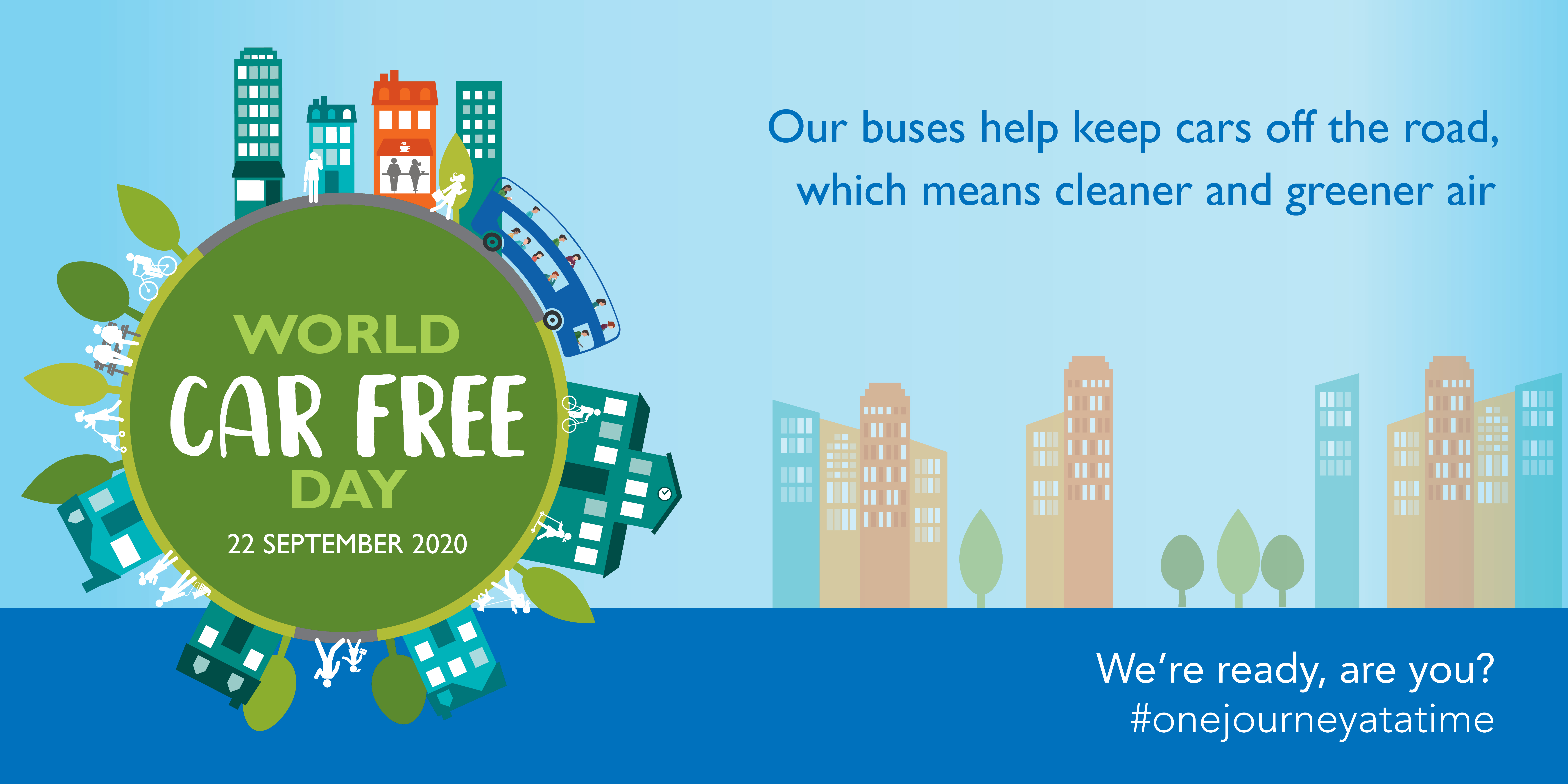 WORLD
CAR FREE
DAY
22 SEPTEMBER 2020

Our buses help keep cars off the road, which means cleaner and greener air

We're ready, are you?
#onejourneyatatime